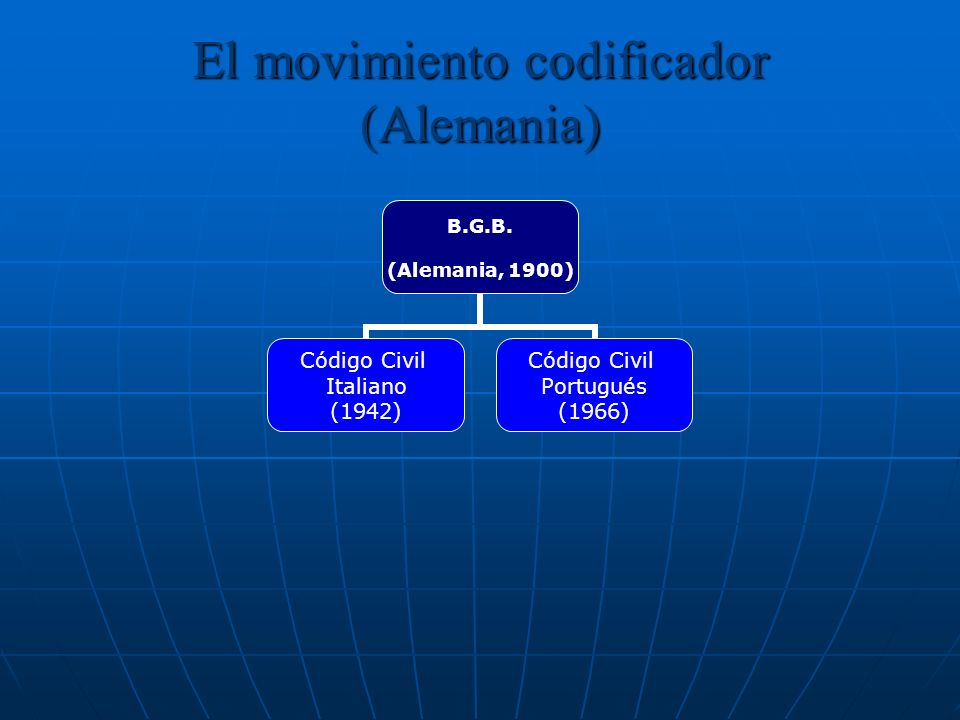 El movimiento codificador (Alemania)

B.G.B.

(Alemania, 1900)

Código Civil Italiano (1942)

Código Civil Portugués (1966)